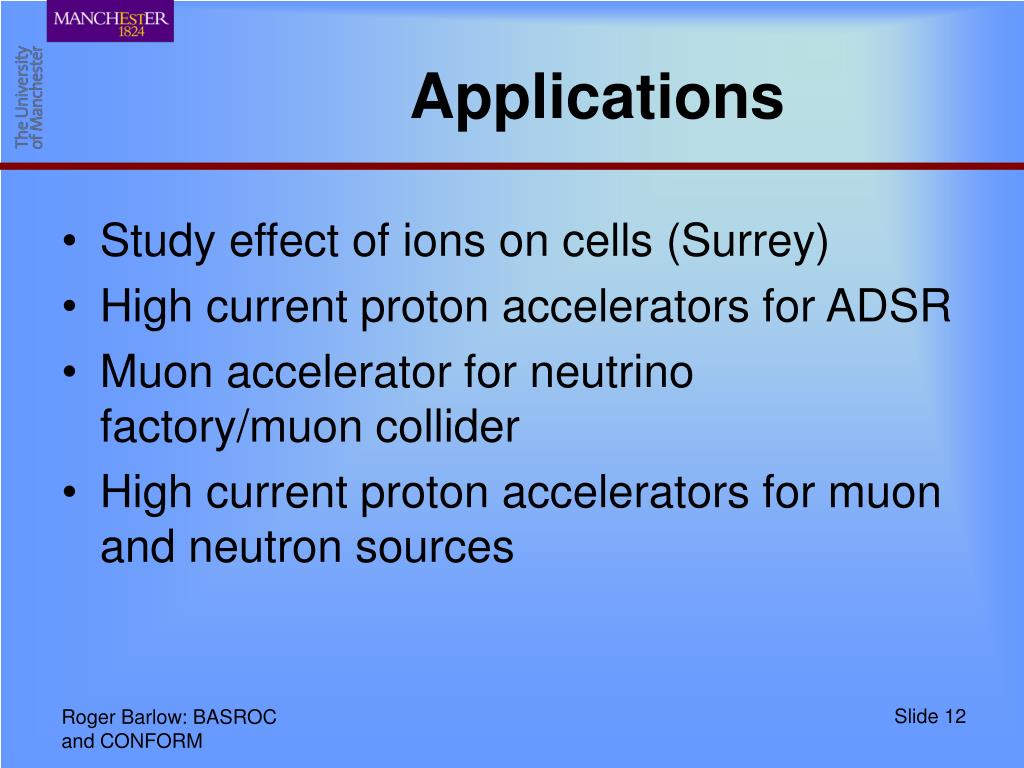 MANCHESTER
1824

The University of Manchester

Applications

• Study effect of ions on cells (Surrey)
• High current proton accelerators for ADSR
• Muon accelerator for neutrino factory/muon collider
• High current proton accelerators for muon and neutron sources

Roger Barlow: BASROC and CONFORM

Slide 12